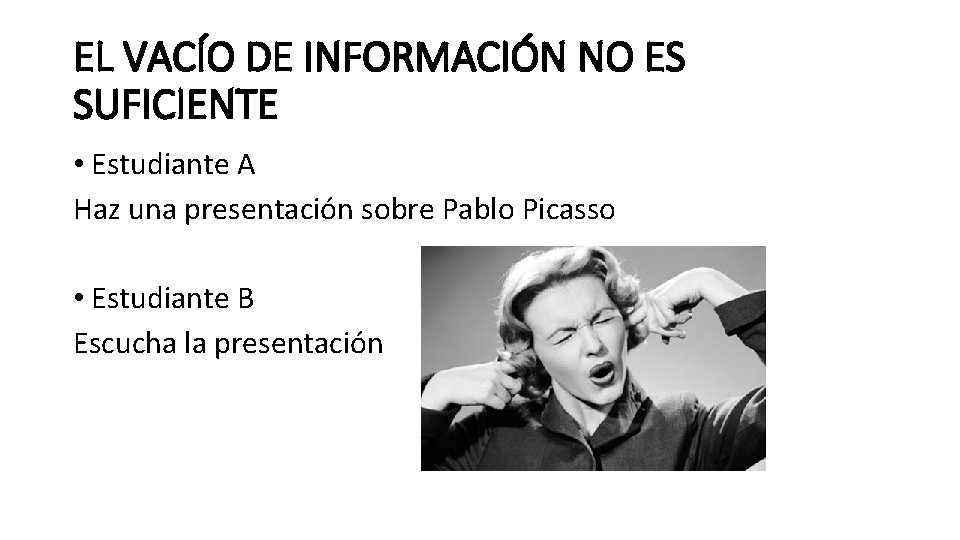 EL VACÍO DE INFORMACIÓN NO ES SUFICIENTE

• Estudiante A
Haz una presentación sobre Pablo Picasso

• Estudiante B
Escucha la presentación